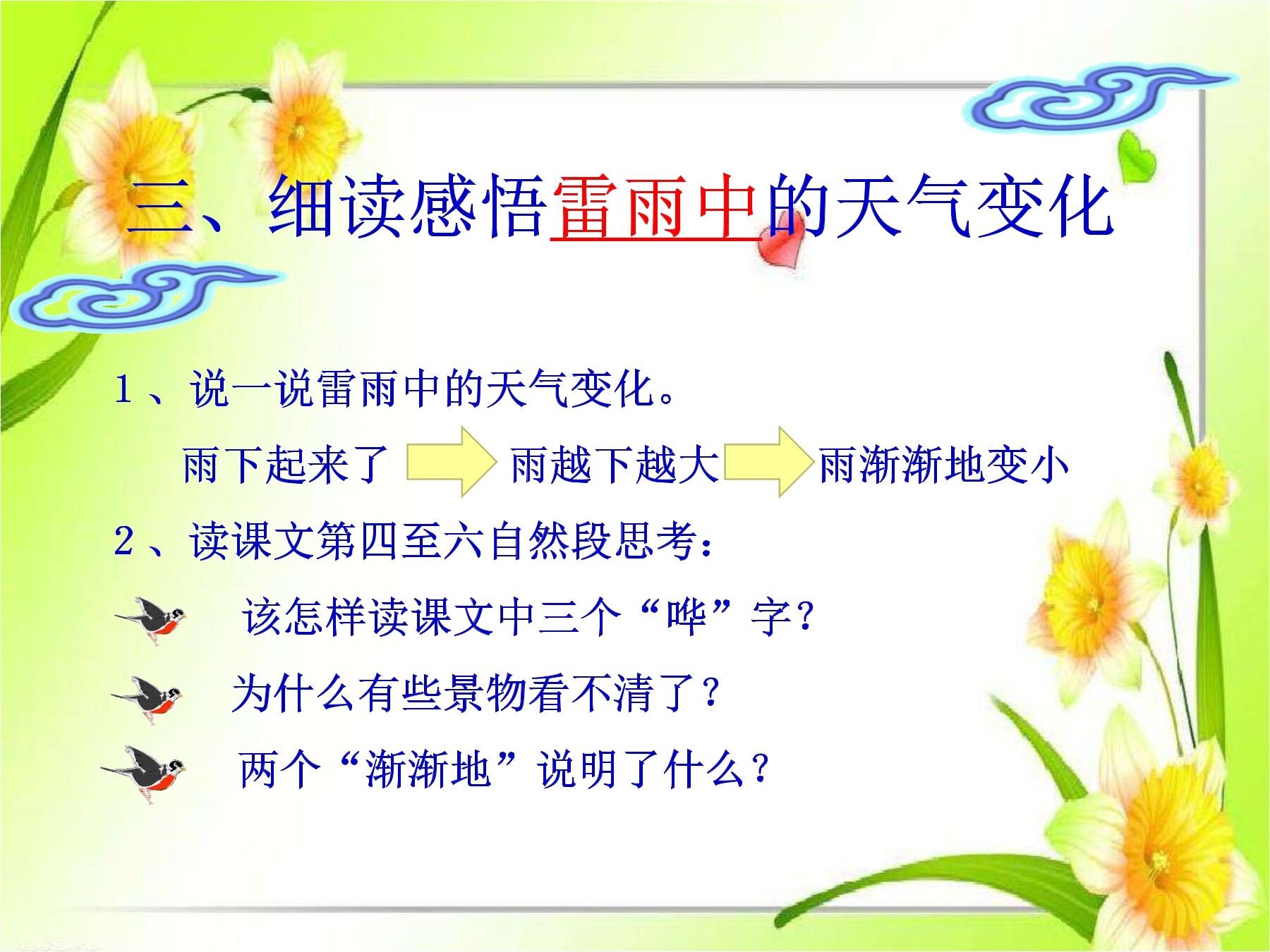 三、细读感悟雷雨中的天气变化

1、说一说雷雨中的天气变化。

雨下起来了 雨越下越大 雨渐渐地变小

2、读课文第四至六自然段思考：

该怎样读课文中三个“哗”字？

为什么有些景物看不清了？

两个“渐渐地”说明了什么？